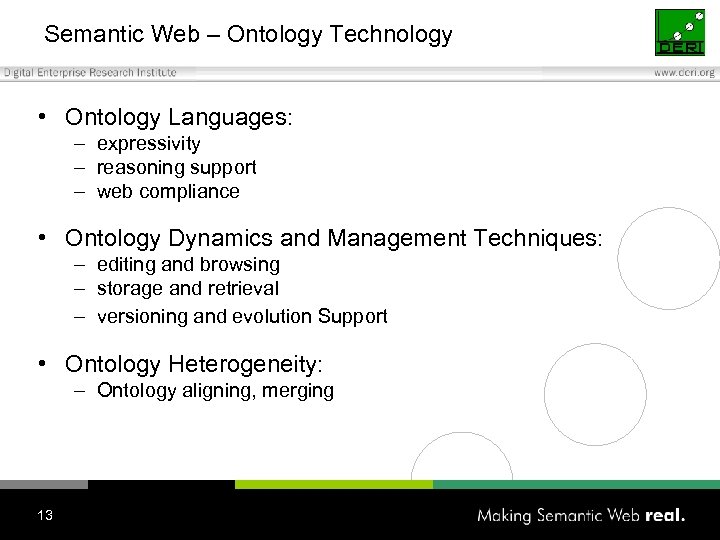 Semantic Web – Ontology Technology

DERI

Digital Enterprise Research Institute

www.deri.org

• Ontology Languages:
– expressivity
– reasoning support
– web compliance

• Ontology Dynamics and Management Techniques:
– editing and browsing
– storage and retrieval
– versioning and evolution Support

• Ontology Heterogeneity:
– Ontology aligning, merging

13

Making Semantic Web real.